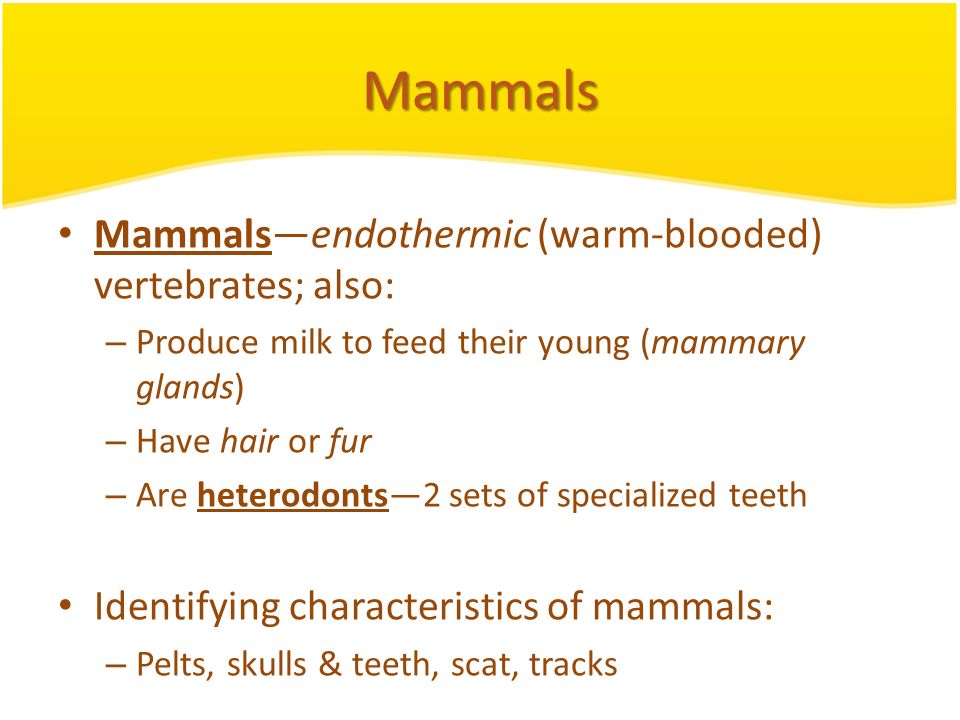 Mammals

• Mammals—endothermic (warm-blooded) vertebrates; also:
– Produce milk to feed their young (mammary glands)
– Have hair or fur
– Are heterodonts—2 sets of specialized teeth

• Identifying characteristics of mammals:
– Pelts, skulls & teeth, scat, tracks